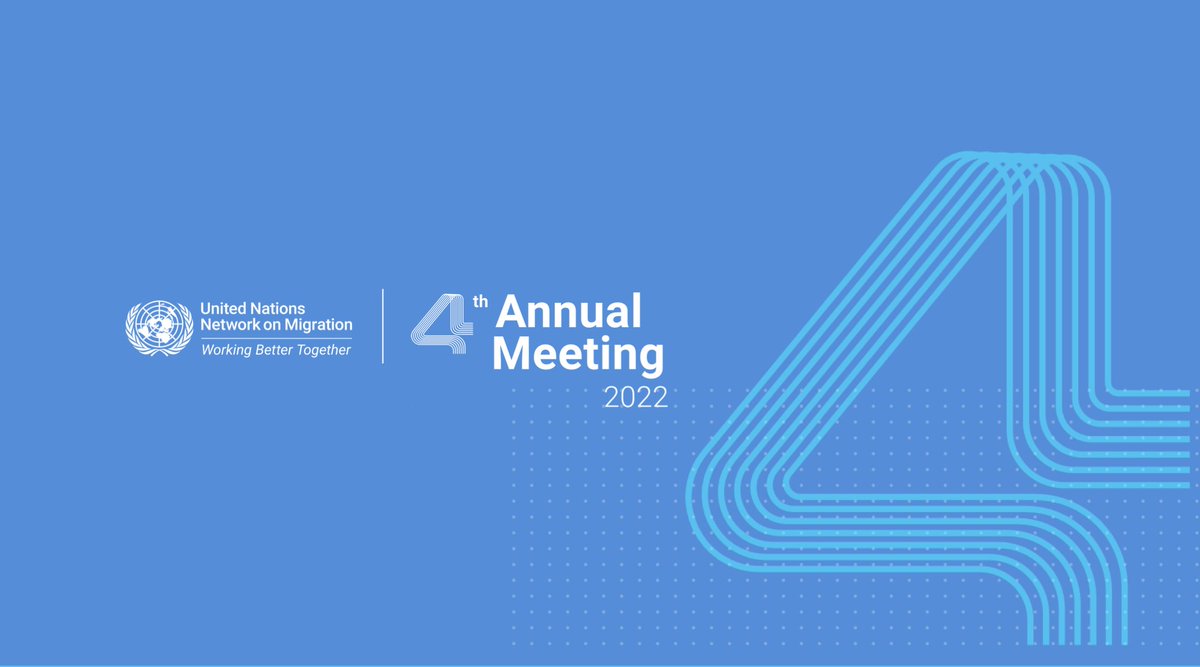 United Nations
Network on Migration
Working Better Together

4th Annual Meeting
2022